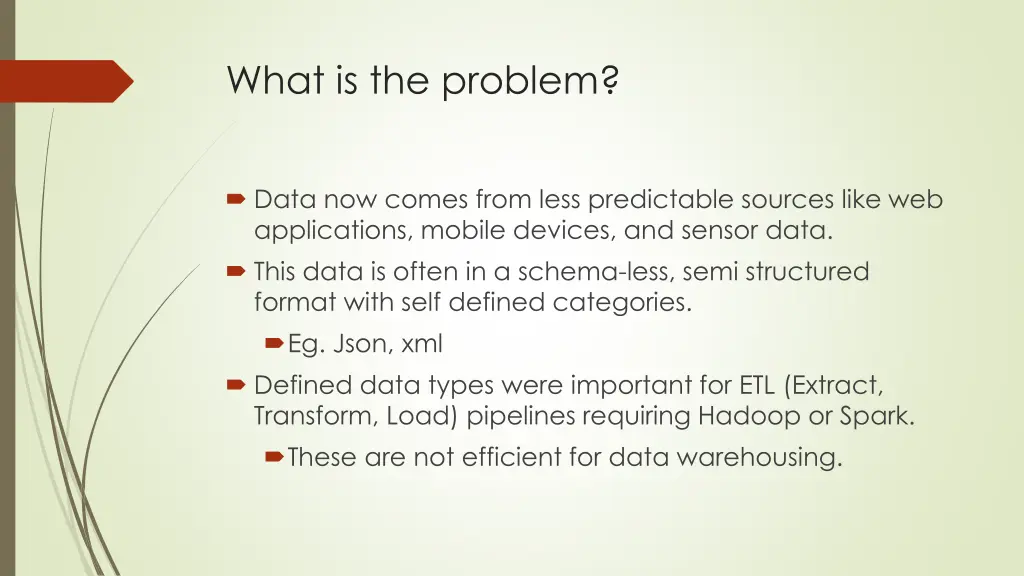 What is the problem?

Data now comes from less predictable sources like web applications, mobile devices, and sensor data.

This data is often in a schema-less, semi structured format with self defined categories.

Eg. Json, xml

Defined data types were important for ETL (Extract, Transform, Load) pipelines requiring Hadoop or Spark.

These are not efficient for data warehousing.